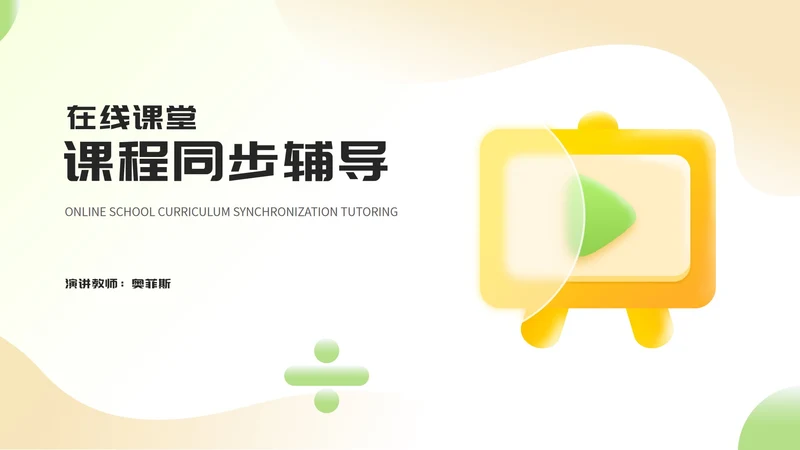 在线课堂
课程同步辅导

ONLINE SCHOOL CURRICULUM SYNCHRONIZATION TUTORING

演讲教师：奥菲斯